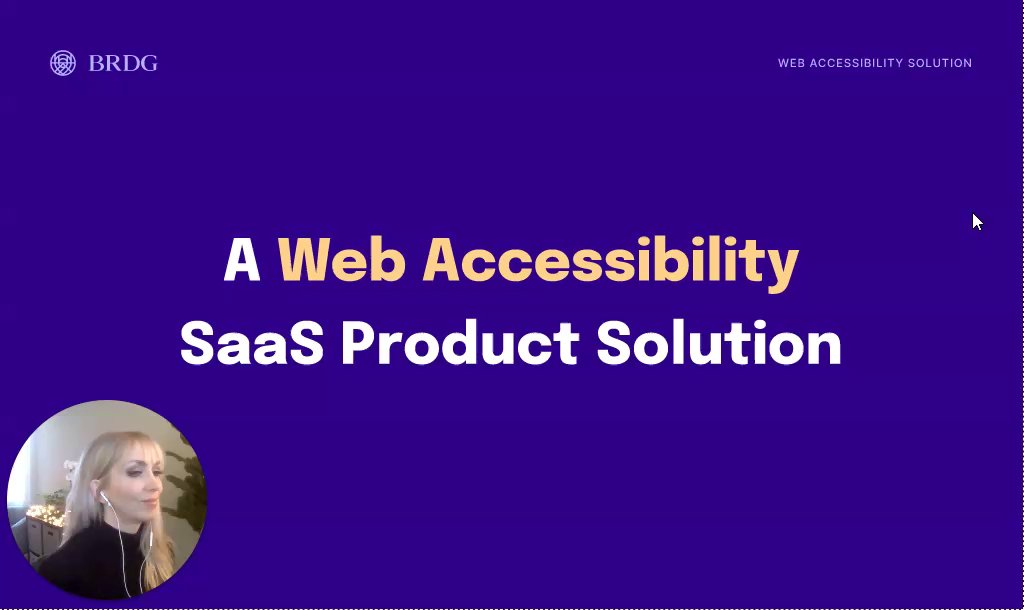 BRDG

WEB ACCESSIBILITY SOLUTION

A Web Accessibility SaaS Product Solution